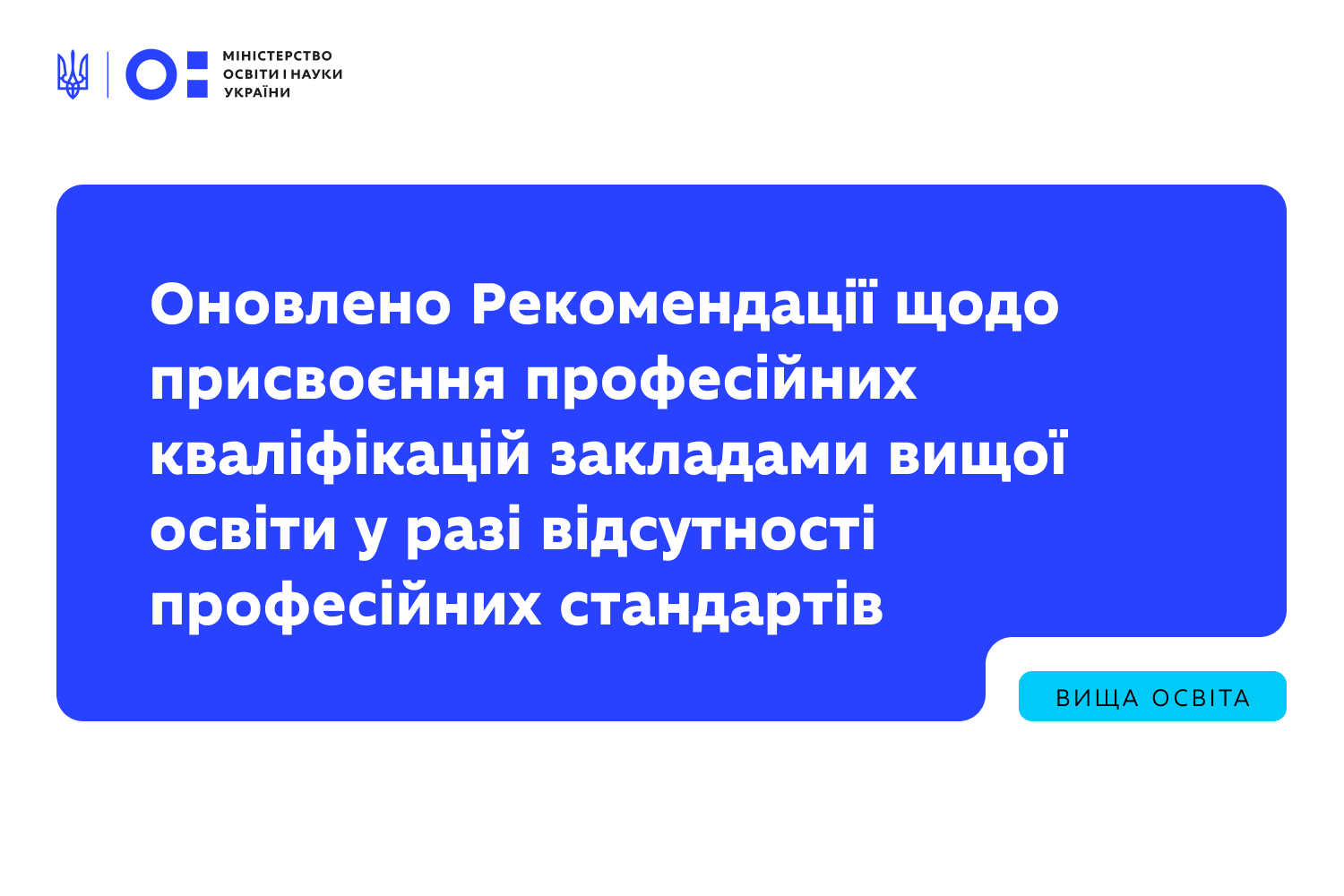 МІНІСТЕРСТВО ОСВІТИ І НАУКИ УКРАЇНИ

Оновлено Рекомендації щодо присвоєння професійних кваліфікацій закладами вищої освіти у разі відсутності професійних стандартів

ВИЩА ОСВІТА